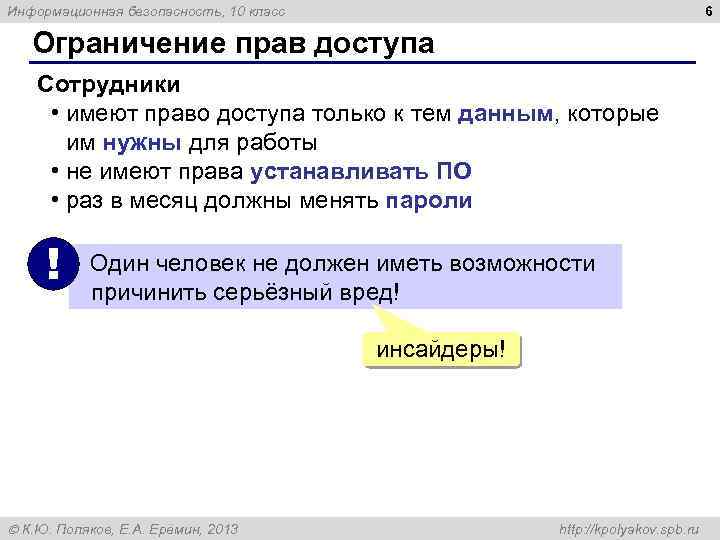 Информационная безопасность, 10 класс

6

Ограничение прав доступа

Сотрудники

• имеют право доступа только к тем данным, которые им нужны для работы
• не имеют права устанавливать ПО
• раз в месяц должны менять пароли

!

Один человек не должен иметь возможности причинить серьёзный вред!

инсайдеры!

© К.Ю. Поляков, Е.А. Еремин, 2013

http://kpolyakov.spb.ru